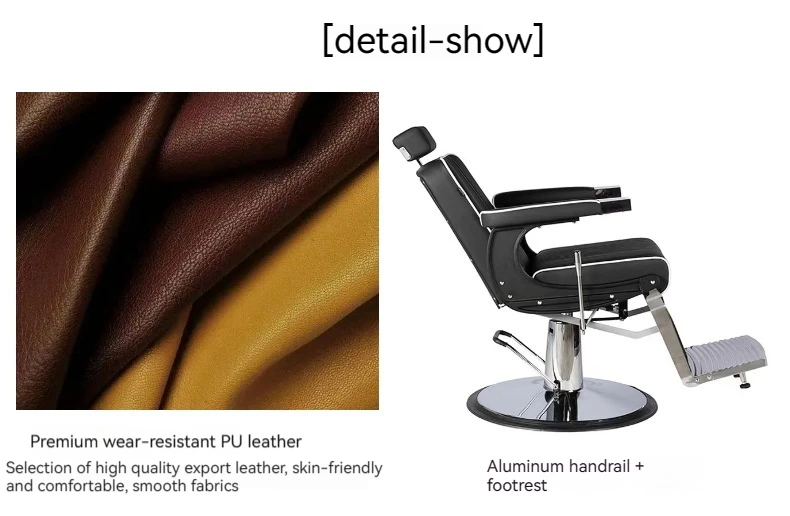 [detail-show]

Premium wear-resistant PU leather

Selection of high quality export leather, skin-friendly and comfortable, smooth fabrics

Aluminum handrail + footrest